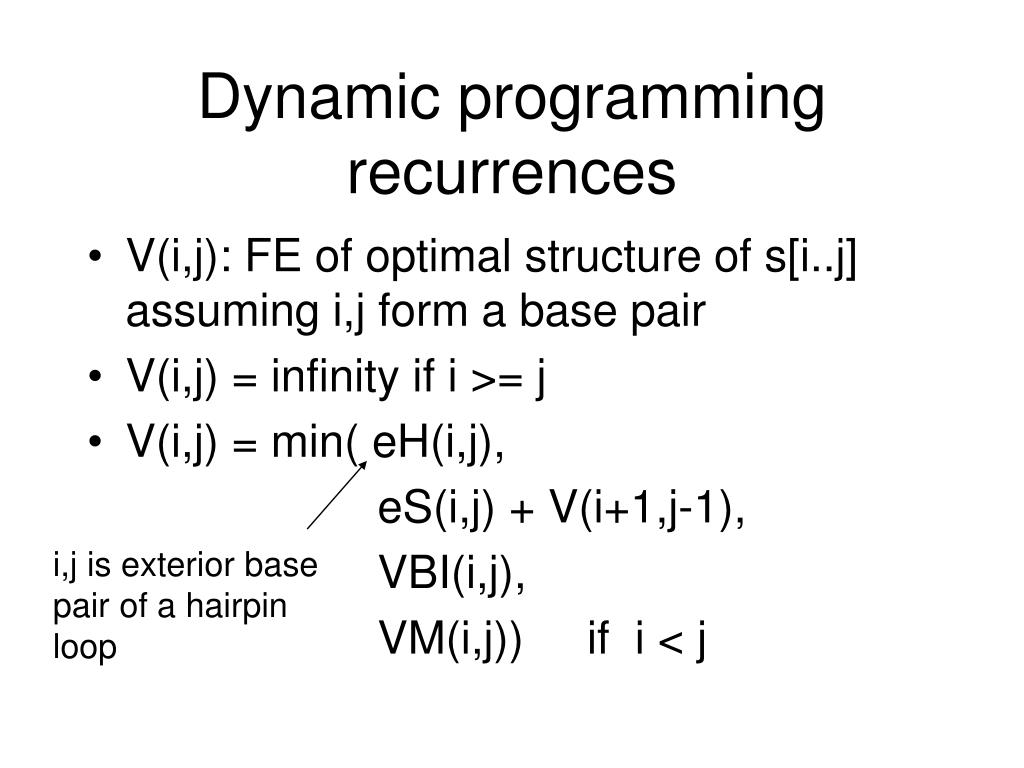 Dynamic programming recurrences

• V(i,j): FE of optimal structure of s[i..j] assuming i,j form a base pair
• V(i,j) = infinity if i >= j
• V(i,j) = min( eH(i,j),
eS(i,j) + V(i+1,j-1),
VBI(i,j),
VM(i,j))  if i < j

i,j is exterior base pair of a hairpin loop